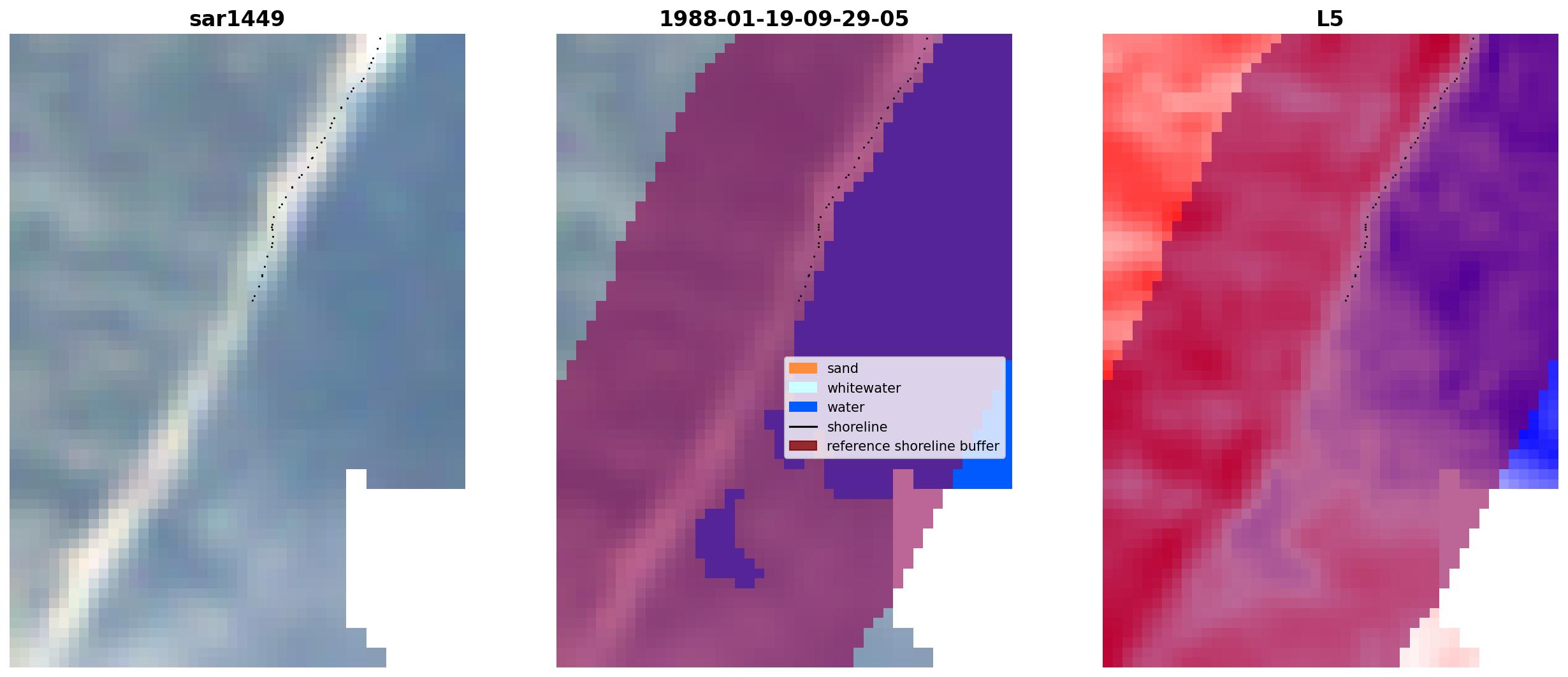 sar1449

1988-01-19-09-29-05

sand
whitewater
water
shoreline
reference shoreline buffer

L5